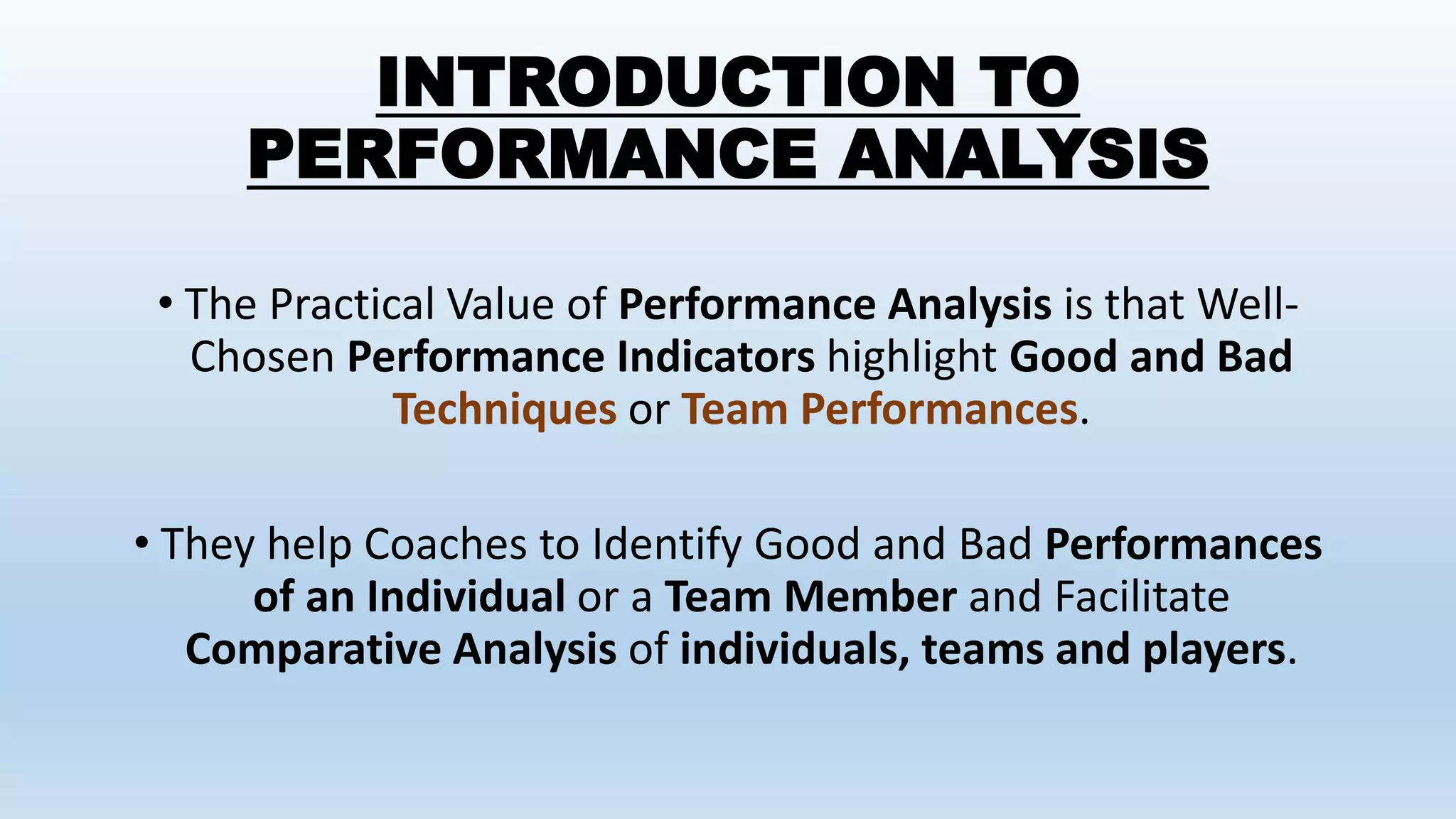 INTRODUCTION TO PERFORMANCE ANALYSIS

• The Practical Value of Performance Analysis is that Well-Chosen Performance Indicators highlight Good and Bad Techniques or Team Performances.

• They help Coaches to Identify Good and Bad Performances of an Individual or a Team Member and Facilitate Comparative Analysis of individuals, teams and players.